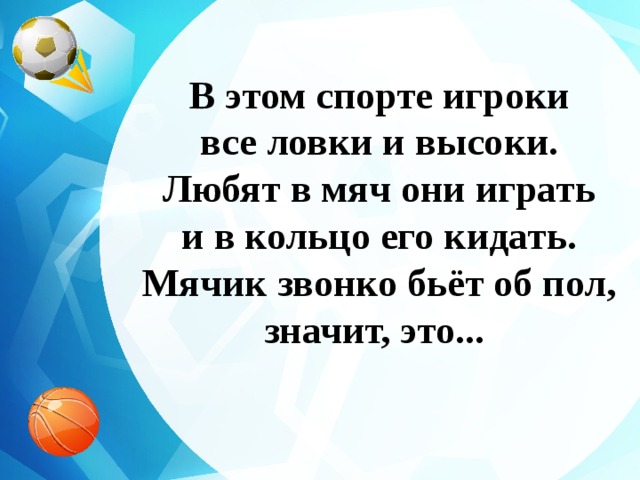 В этом спорте игроки
все ловки и высоки.
Любят в мяч они играть
и в кольцо его кидать.
Мячик звонко бьёт об пол,
значит, это...